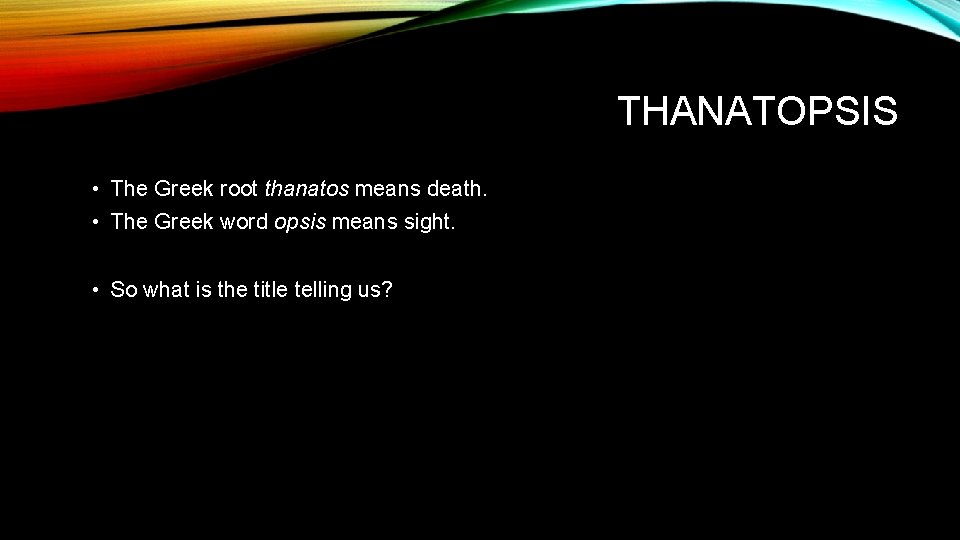 THANATOPSIS

• The Greek root thanatos means death.
• The Greek word opsis means sight.

• So what is the title telling us?